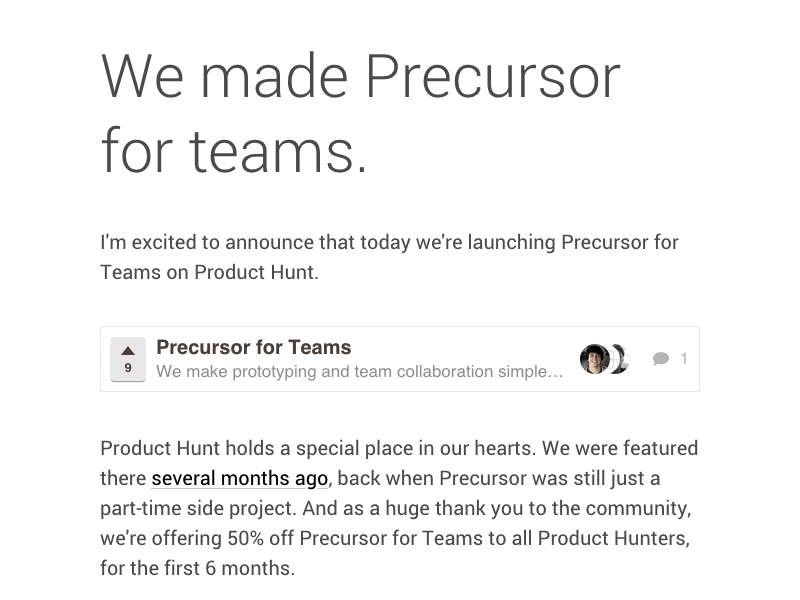 We made Precursor for teams.

I'm excited to announce that today we're launching Precursor for Teams on Product Hunt.

9

Precursor for Teams

We make prototyping and team collaboration simple…

1

Product Hunt holds a special place in our hearts. We were featured there several months ago, back when Precursor was still just a part-time side project. And as a huge thank you to the community, we're offering 50% off Precursor for Teams to all Product Hunters, for the first 6 months.